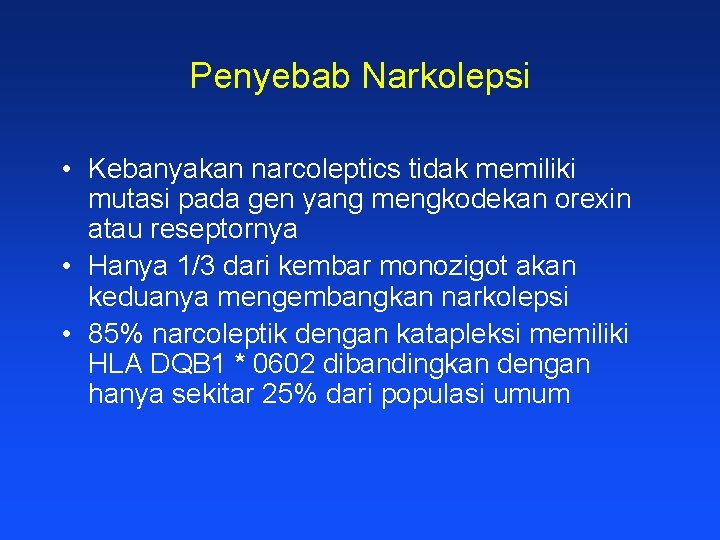 Penyebab Narkolepsi

• Kebanyakan narcoleptics tidak memiliki mutasi pada gen yang mengkodekan orexin atau reseptornya
• Hanya 1/3 dari kembar monozigot akan keduanya mengembangkan narkolepsi
• 85% narcoleptik dengan katapleksi memiliki HLA DQB1 * 0602 dibandingkan dengan hanya sekitar 25% dari populasi umum